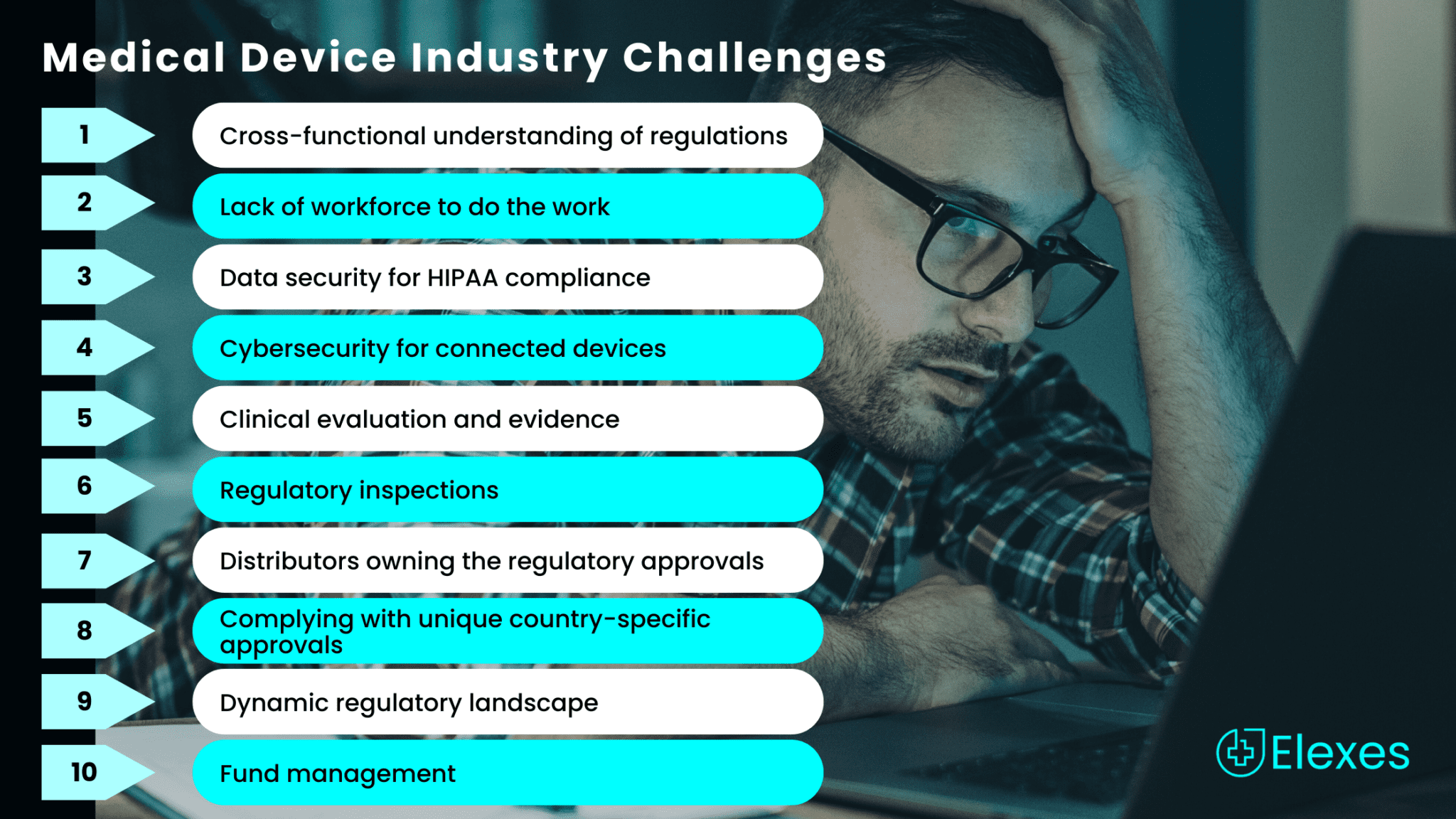 Medical Device Industry Challenges

1 Cross-functional understanding of regulations

2 Lack of workforce to do the work

3 Data security for HIPAA compliance

4 Cybersecurity for connected devices

5 Clinical evaluation and evidence

6 Regulatory inspections

7 Distributors owning the regulatory approvals

8 Complying with unique country-specific approvals

9 Dynamic regulatory landscape

10 Fund management

Elexes